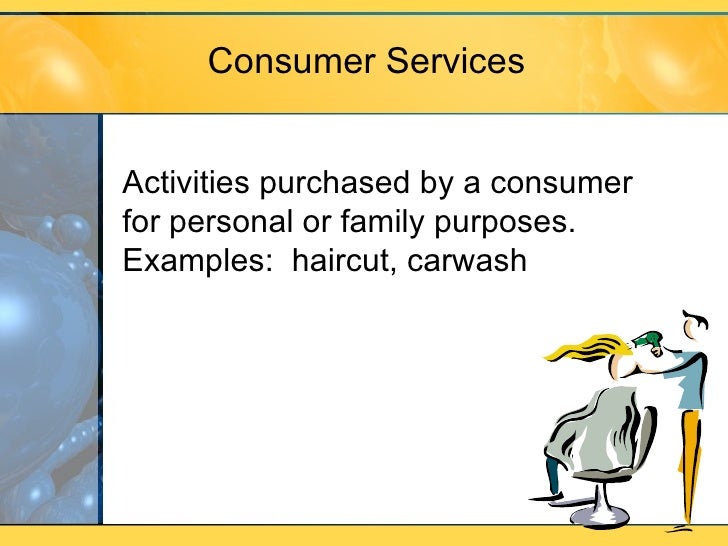 Consumer Services

Activities purchased by a consumer for personal or family purposes. Examples:  haircut, carwash